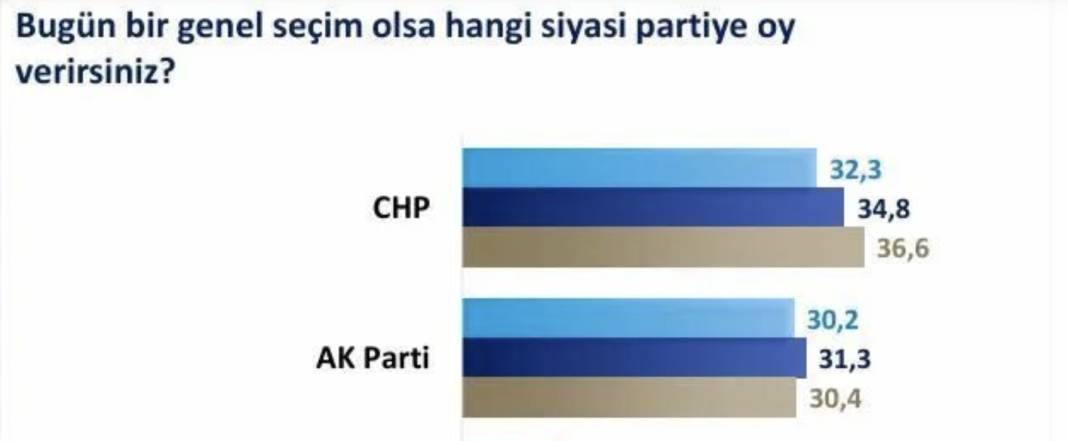 Bugün bir genel seçim olsa hangi siyasi partiye oy verirsiniz?

CHP
32,3
34,8
36,6

AK Parti
30,2
31,3
30,4